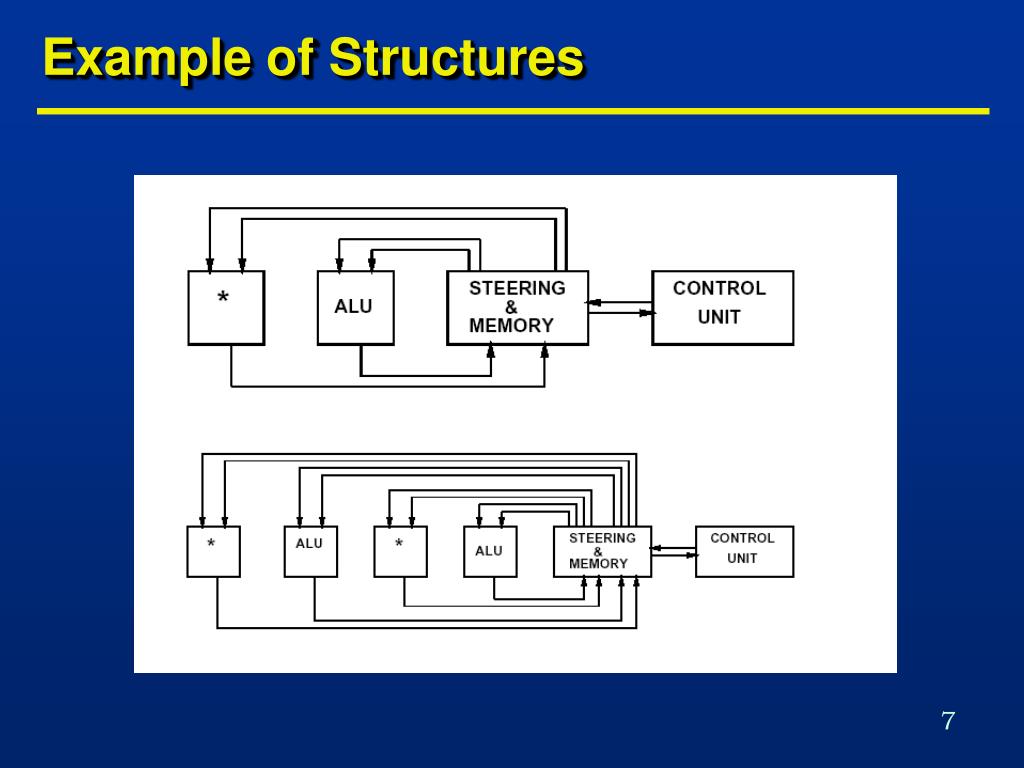 Example of Structures

*

ALU

STEERING & MEMORY

CONTROL UNIT

*

ALU

*

ALU

STEERING & MEMORY

CONTROL UNIT

7